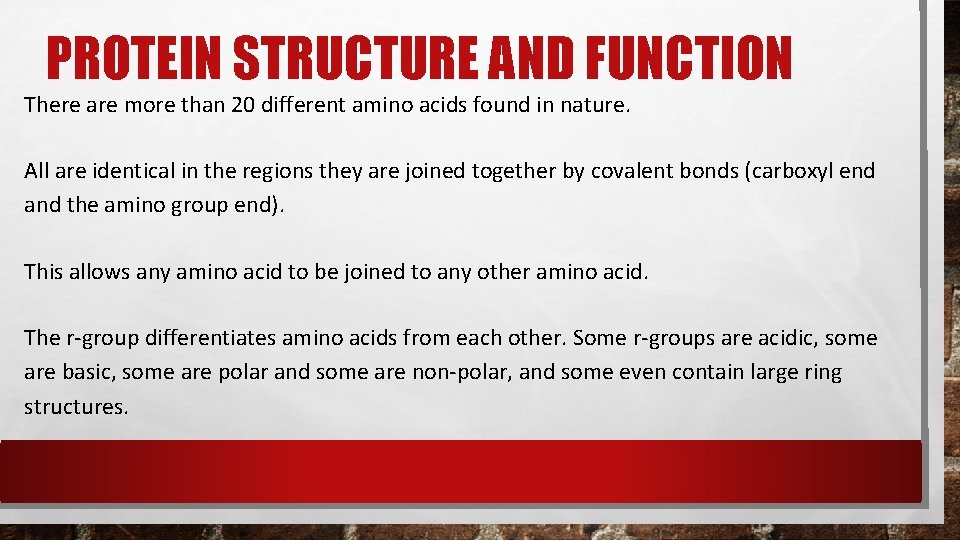 PROTEIN STRUCTURE AND FUNCTION

There are more than 20 different amino acids found in nature.

All are identical in the regions they are joined together by covalent bonds (carboxyl end and the amino group end).

This allows any amino acid to be joined to any other amino acid.

The r-group differentiates amino acids from each other. Some r-groups are acidic, some are basic, some are polar and some are non-polar, and some even contain large ring structures.